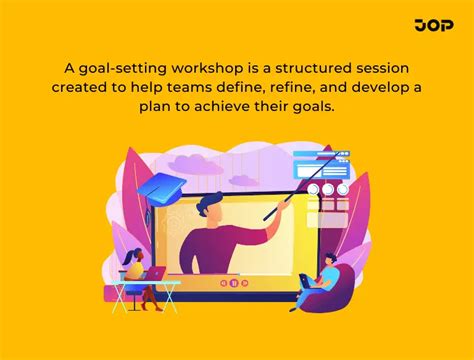 JOP

A goal-setting workshop is a structured session created to help teams define, refine, and develop a plan to achieve their goals.